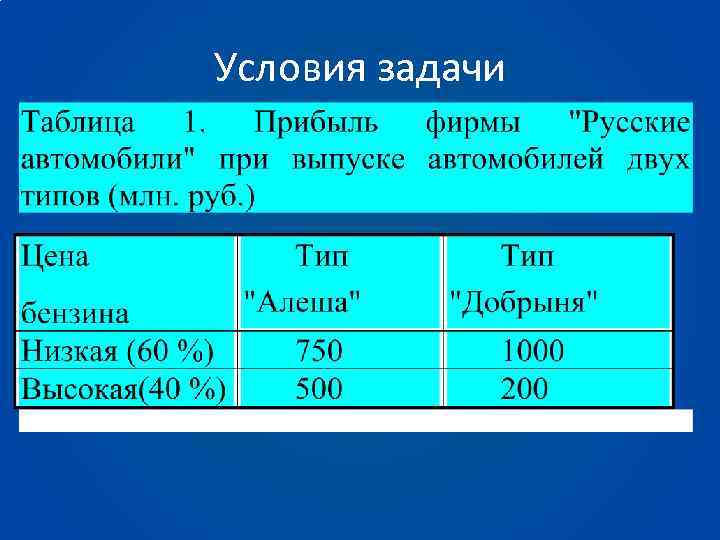 Условия задачи

Таблица 1. Прибыль фирмы "Русские автомобили" при выпуске автомобилей двух типов (млн. руб.)

| Цена бензина | Тип "Алеша" | Тип "Добрыня" |
|---|---|---|
| Низкая (60 %) | 750 | 1000 |
| Высокая(40 %) | 500 | 200 |